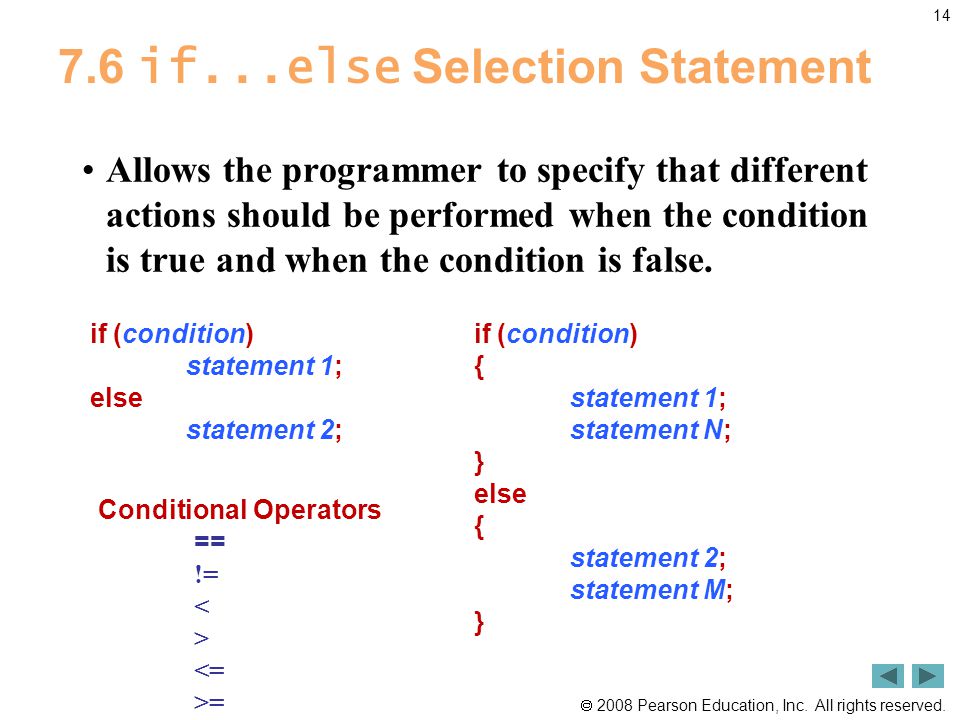 14

7.6 if...else Selection Statement

• Allows the programmer to specify that different actions should be performed when the condition is true and when the condition is false.

if (condition)
statement 1;
else
statement 2;

Conditional Operators
==
!=
<
>
<=
>=

if (condition)
{
statement 1;
statement N;
}
else
{
statement 2;
statement M;
}

© 2008 Pearson Education, Inc. All rights reserved.